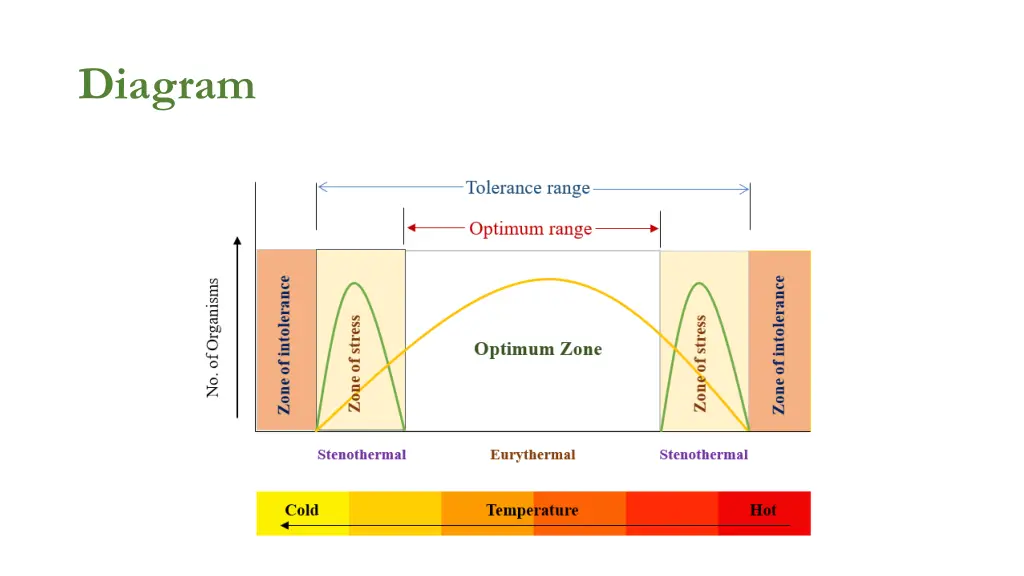 Diagram

Tolerance range

Optimum range

No. of Organisms

Zone of intolerance

Zone of stress

Optimum Zone

Zone of stress

Zone of intolerance

Stenothermal

Eurythermal

Stenothermal

Cold

Temperature

Hot